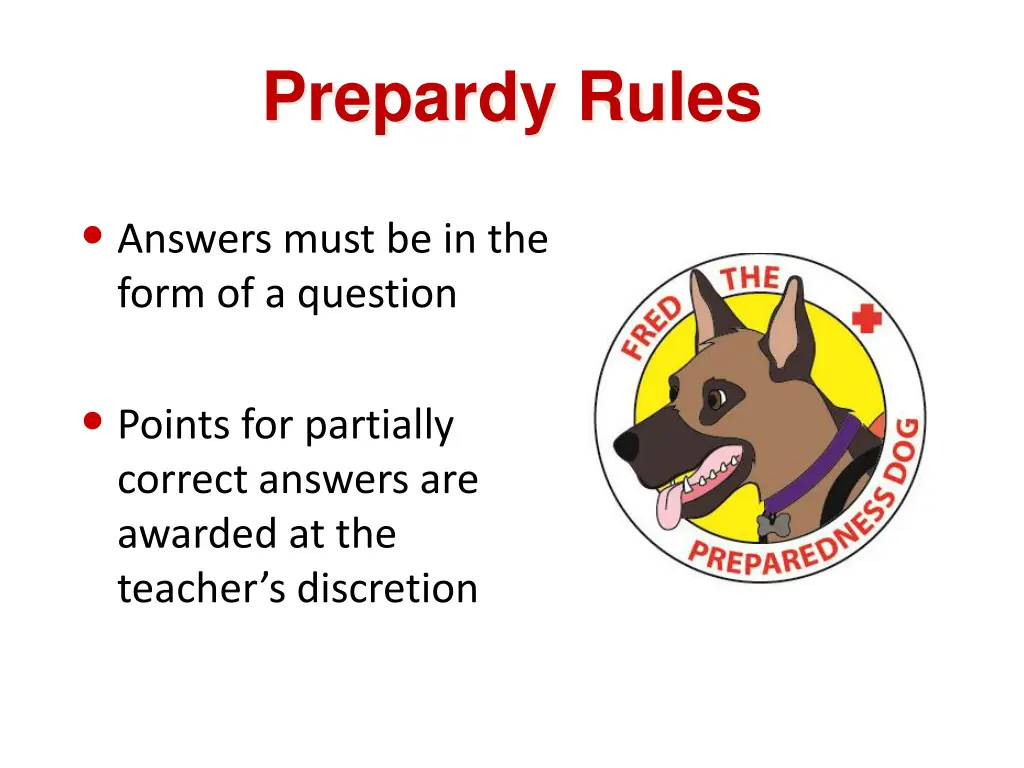 Prepardy Rules

• Answers must be in the form of a question

• Points for partially correct answers are awarded at the teacher's discretion

FRED THE PREPAREDNESS DOG